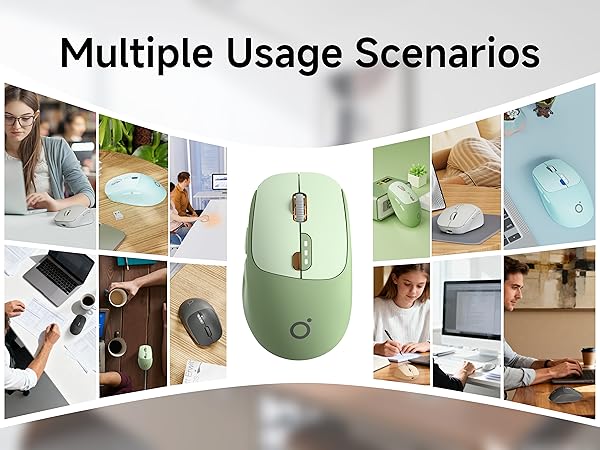 Multiple Usage Scenarios